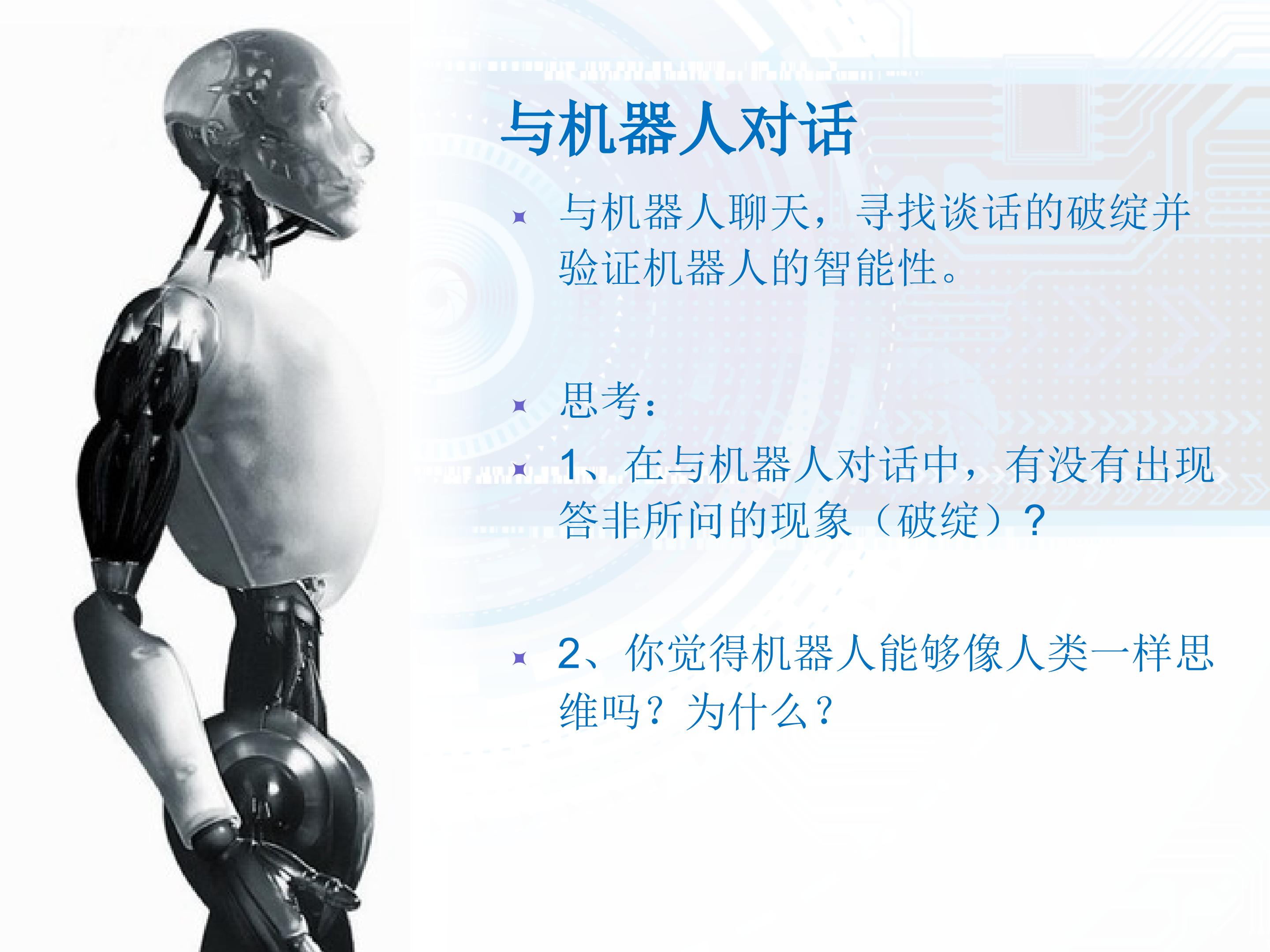 与机器人对话

与机器人聊天，寻找谈话的破绽并验证机器人的智能性。

思考：

1、在与机器人对话中，有没有出现答非所问的现象（破绽）？

2、你觉得机器人能够像人类一样思维吗？为什么？